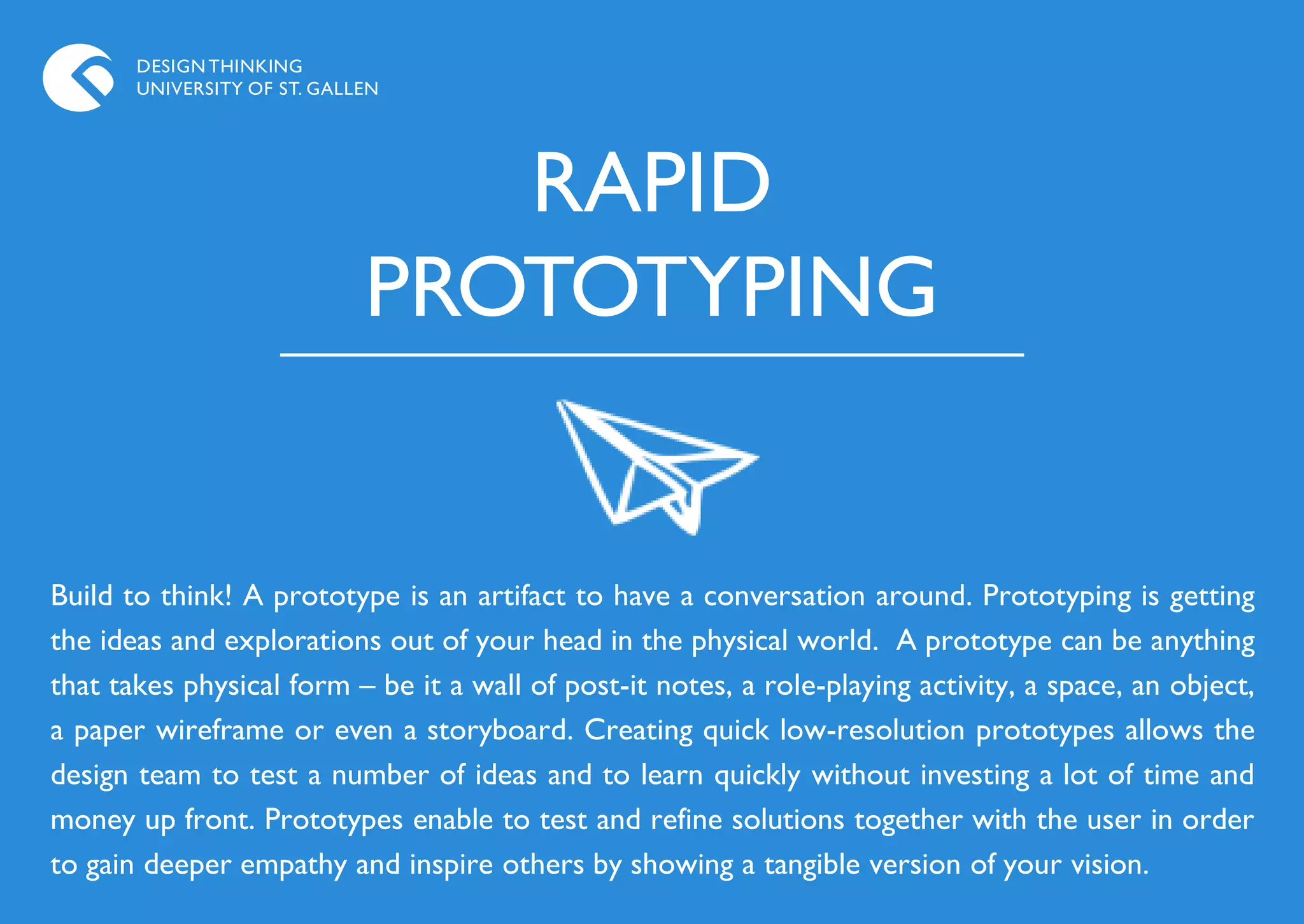 DESIGN THINKING
UNIVERSITY OF ST. GALLEN

RAPID
PROTOTYPING

Build to think! A prototype is an artifact to have a conversation around. Prototyping is getting the ideas and explorations out of your head in the physical world.  A prototype can be anything that takes physical form – be it a wall of post-it notes, a role-playing activity, a space, an object, a paper wireframe or even a storyboard. Creating quick low-resolution prototypes allows the design team to test a number of ideas and to learn quickly without investing a lot of time and money up front. Prototypes enable to test and refine solutions together with the user in order to gain deeper empathy and inspire others by showing a tangible version of your vision.